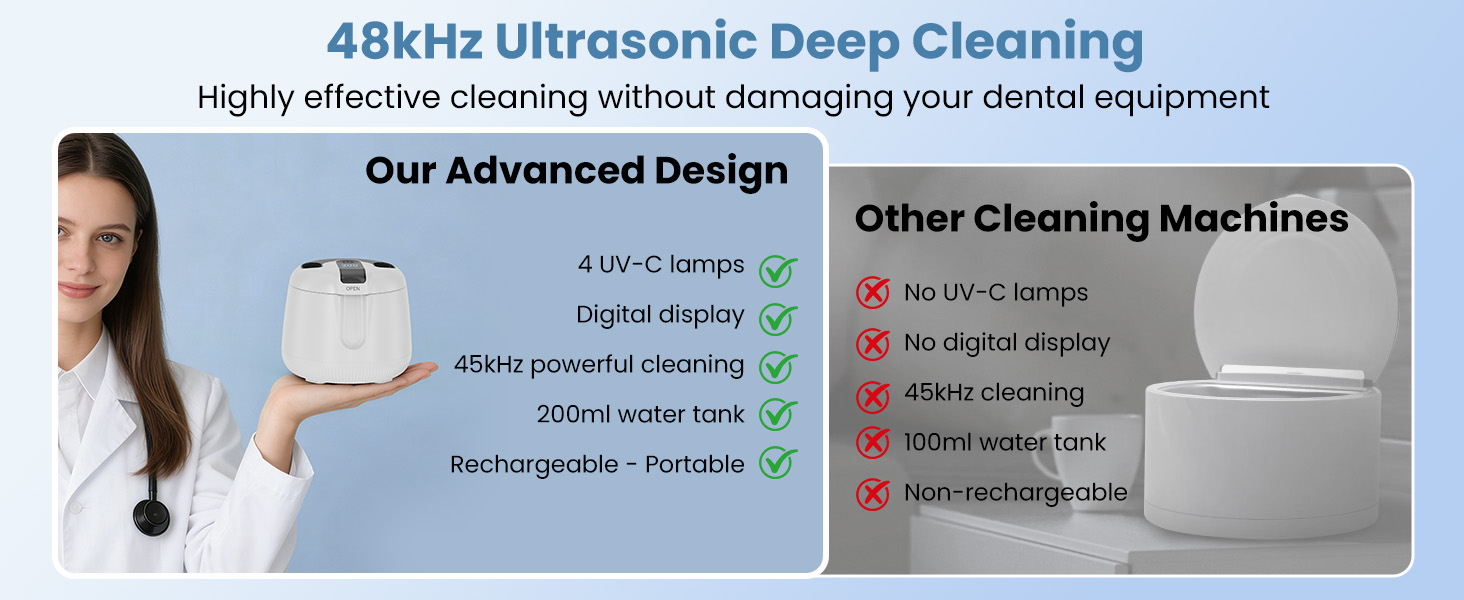 48kHz Ultrasonic Deep Cleaning

Highly effective cleaning without damaging your dental equipment

Our Advanced Design

OPEN

4 UV-C lamps

Digital display

45kHz powerful cleaning

200ml water tank

Rechargeable - Portable

Other Cleaning Machines

No UV-C lamps

No digital display

45kHz cleaning

100ml water tank

Non-rechargeable